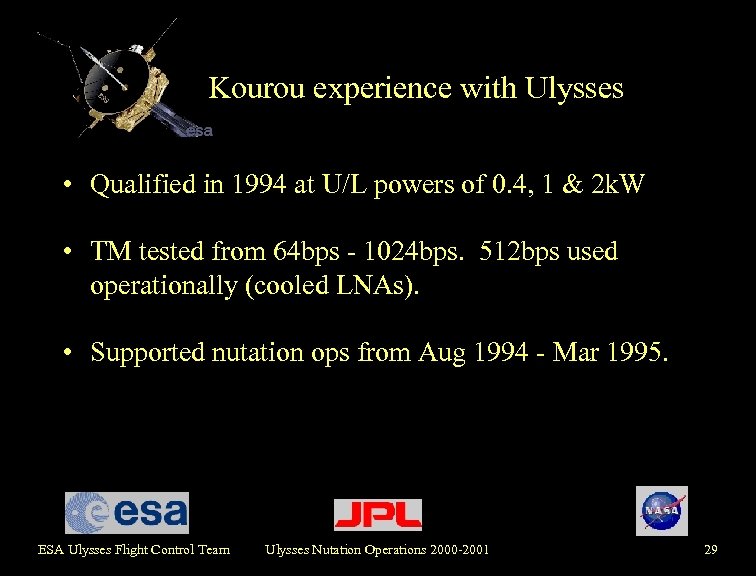 esa

Kourou experience with Ulysses

• Qualified in 1994 at U/L powers of 0.4, 1 & 2kW

• TM tested from 64bps - 1024bps. 512bps used operationally (cooled LNAs).

• Supported nutation ops from Aug 1994 - Mar 1995.

esa

JPL

NASA

ESA Ulysses Flight Control Team Ulysses Nutation Operations 2000-2001 29